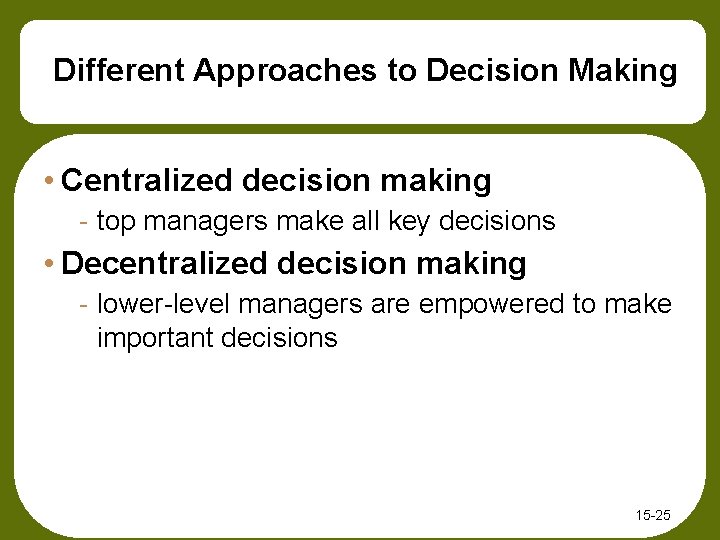 Different Approaches to Decision Making

• Centralized decision making
- top managers make all key decisions

• Decentralized decision making
- lower-level managers are empowered to make important decisions

15-25